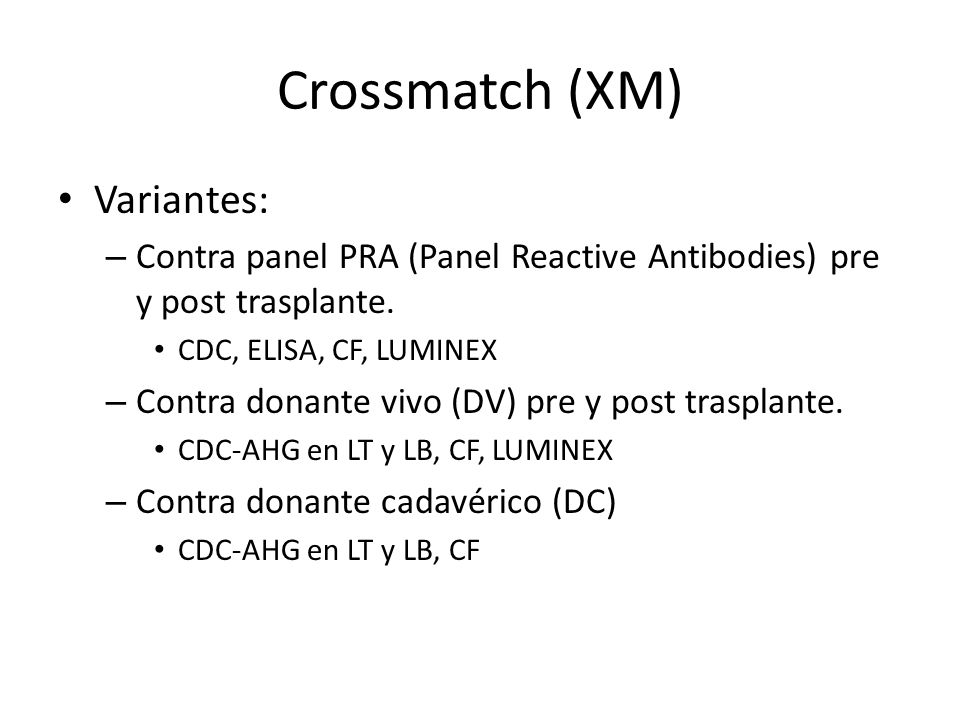 Crossmatch (XM)

• Variantes:

– Contra panel PRA (Panel Reactive Antibodies) pre y post trasplante.

• CDC, ELISA, CF, LUMINEX

– Contra donante vivo (DV) pre y post trasplante.

• CDC-AHG en LT y LB, CF, LUMINEX

– Contra donante cadavérico (DC)

• CDC-AHG en LT y LB, CF